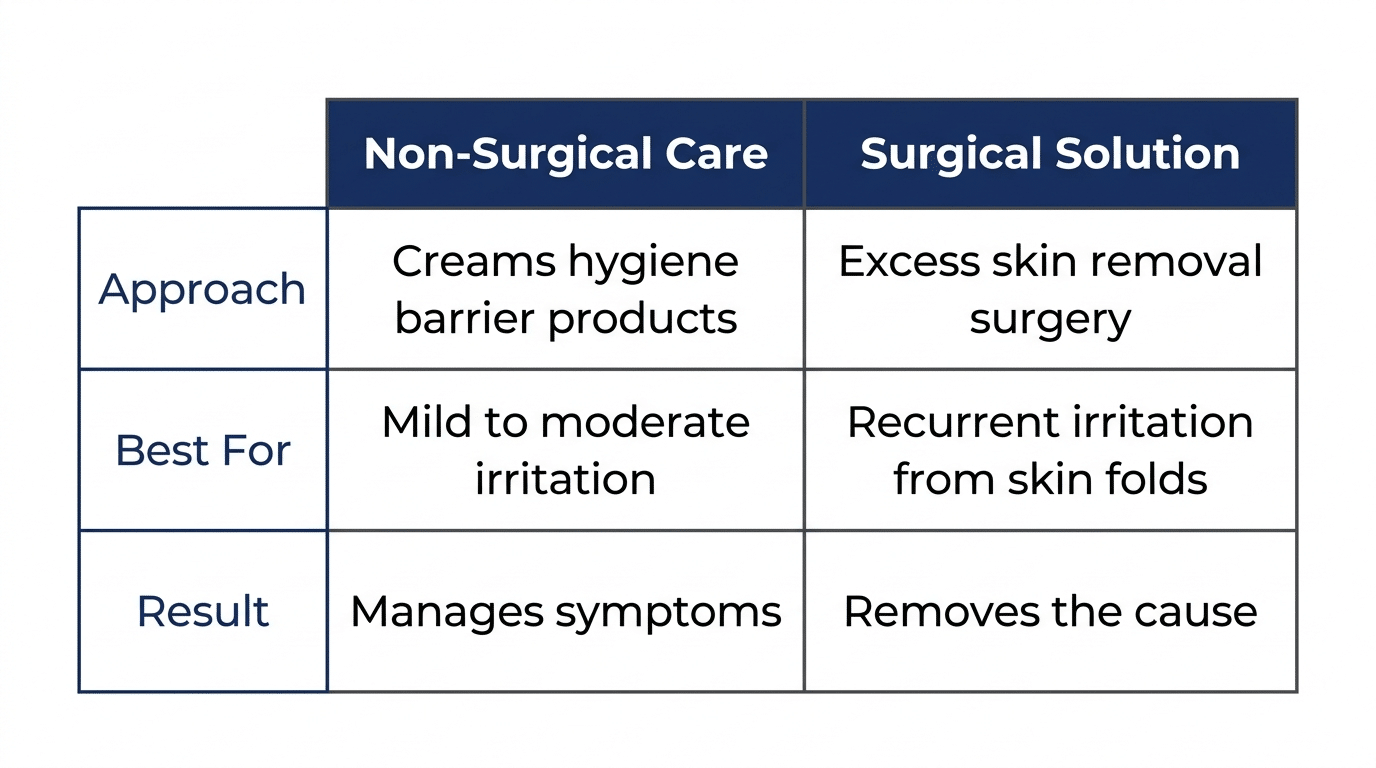 | | Non-Surgical Care | Surgical Solution |
|---|---|---|
| Approach | Creams hygiene barrier products | Excess skin removal surgery |
| Best For | Mild to moderate irritation | Recurrent irritation from skin folds |
| Result | Manages symptoms | Removes the cause |